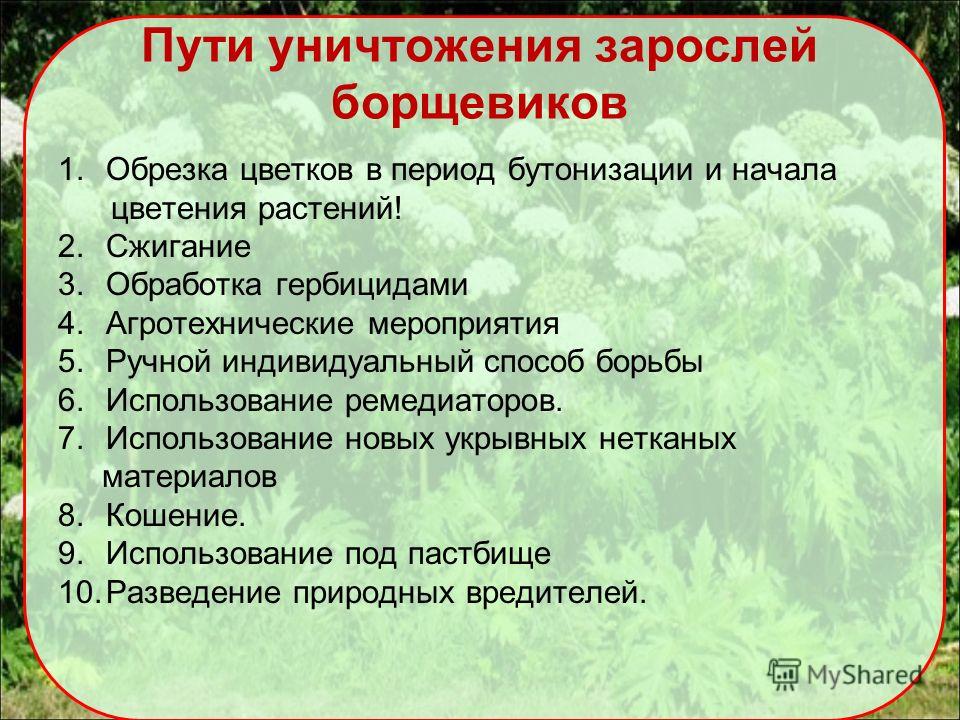 Пути уничтожения зарослей борщевиков

1. Обрезка цветков в период бутонизации и начала цветения растений!
2. Сжигание
3. Обработка гербицидами
4. Агротехнические мероприятия
5. Ручной индивидуальный способ борьбы
6. Использование ремедиаторов.
7. Использование новых укрывных нетканых материалов
8. Кошение.
9. Использование под пастбище
10. Разведение природных вредителей.

MyShared